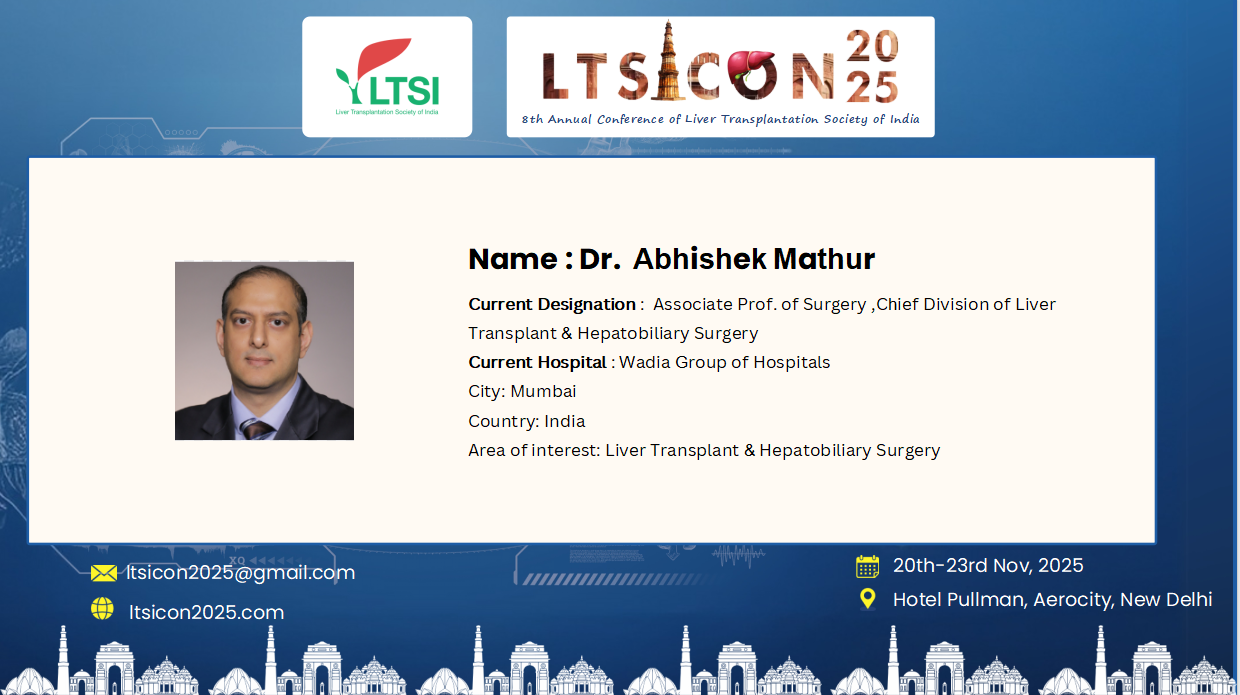 LTSI
Liver Transplantation Society of India

LTSICON 2025
8th Annual Conference of Liver Transplantation Society of India

Name : Dr. Abhishek Mathur

Current Designation : Associate Prof. of Surgery ,Chief Division of Liver Transplant & Hepatobiliary Surgery
Current Hospital : Wadia Group of Hospitals
City: Mumbai
Country: India
Area of interest: Liver Transplant & Hepatobiliary Surgery

ltsicon2025@gmail.com
ltsicon2025.com

20th-23rd Nov, 2025
Hotel Pullman, Aerocity, New Delhi